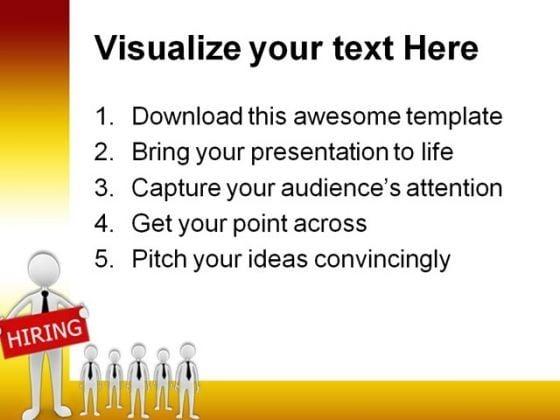 Visualize your text Here

1. Download this awesome template
2. Bring your presentation to life
3. Capture your audience's attention
4. Get your point across
5. Pitch your ideas convincingly

HIRING